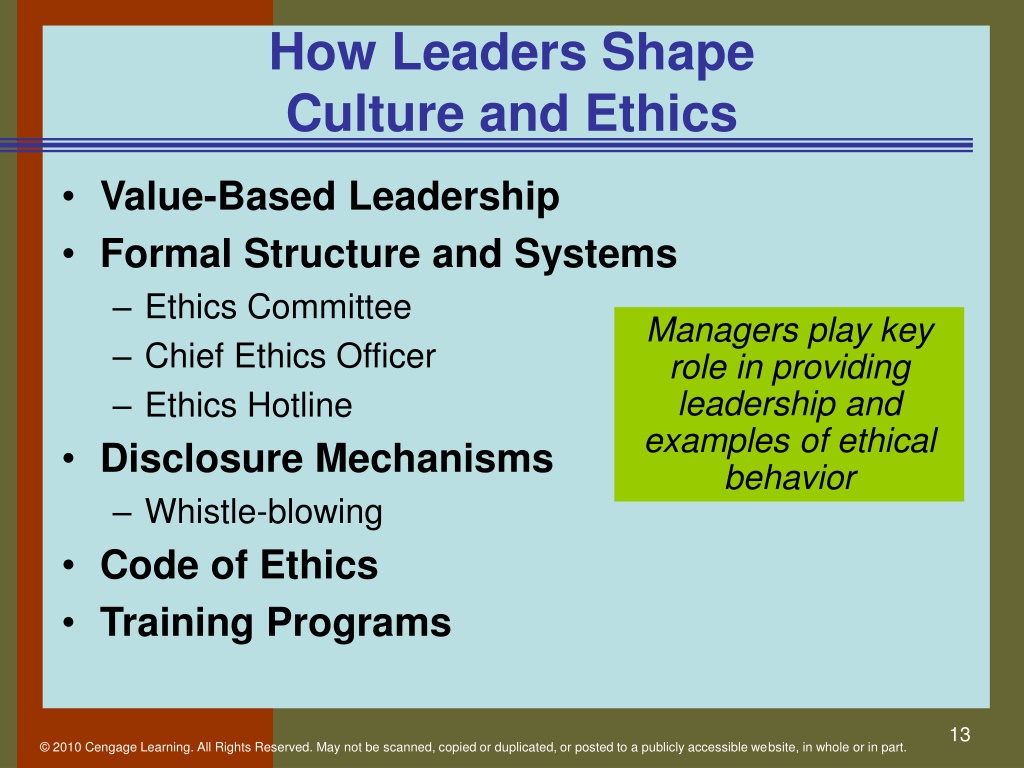 How Leaders Shape Culture and Ethics

• Value-Based Leadership
• Formal Structure and Systems
– Ethics Committee
– Chief Ethics Officer
– Ethics Hotline
• Disclosure Mechanisms
– Whistle-blowing
• Code of Ethics
• Training Programs

Managers play key role in providing leadership and examples of ethical behavior

13

© 2010 Cengage Learning. All Rights Reserved. May not be scanned, copied or duplicated, or posted to a publicly accessible website, in whole or in part.